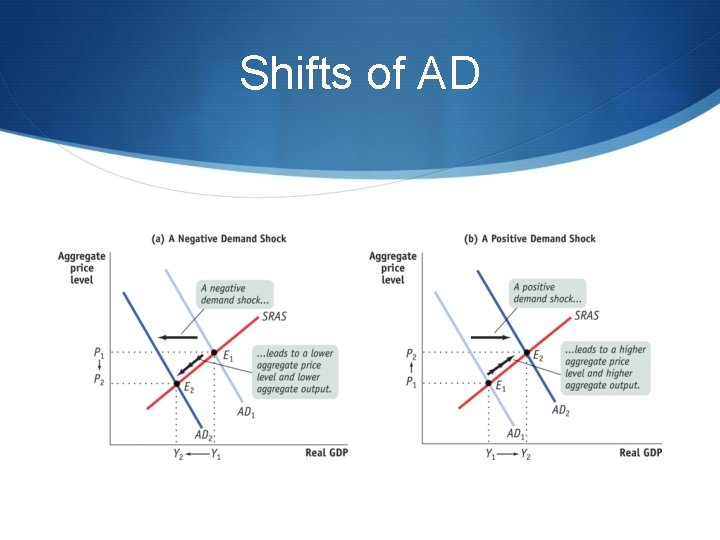 Shifts of AD

(a) A Negative Demand Shock

Aggregate price level

A negative demand shock...

SRAS

$P_1$

$P_2$

$E_1$

$E_2$

...leads to a lower aggregate price level and lower aggregate output.

$AD_1$

$AD_2$

$Y_2$ ← $Y_1$

Real GDP

(b) A Positive Demand Shock

Aggregate price level

A positive demand shock...

SRAS

$P_2$

$P_1$

$E_2$

$E_1$

...leads to a higher aggregate price level and higher aggregate output.

$AD_2$

$AD_1$

$Y_1$ → $Y_2$

Real GDP